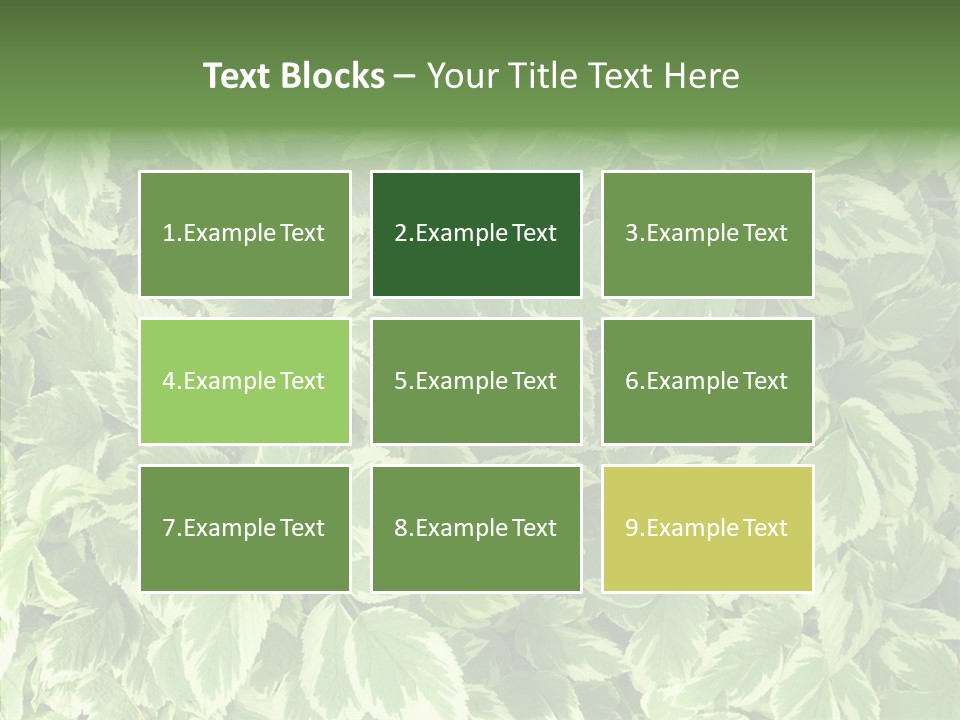 Text Blocks – Your Title Text Here

1.Example Text

2.Example Text

3.Example Text

4.Example Text

5.Example Text

6.Example Text

7.Example Text

8.Example Text

9.Example Text